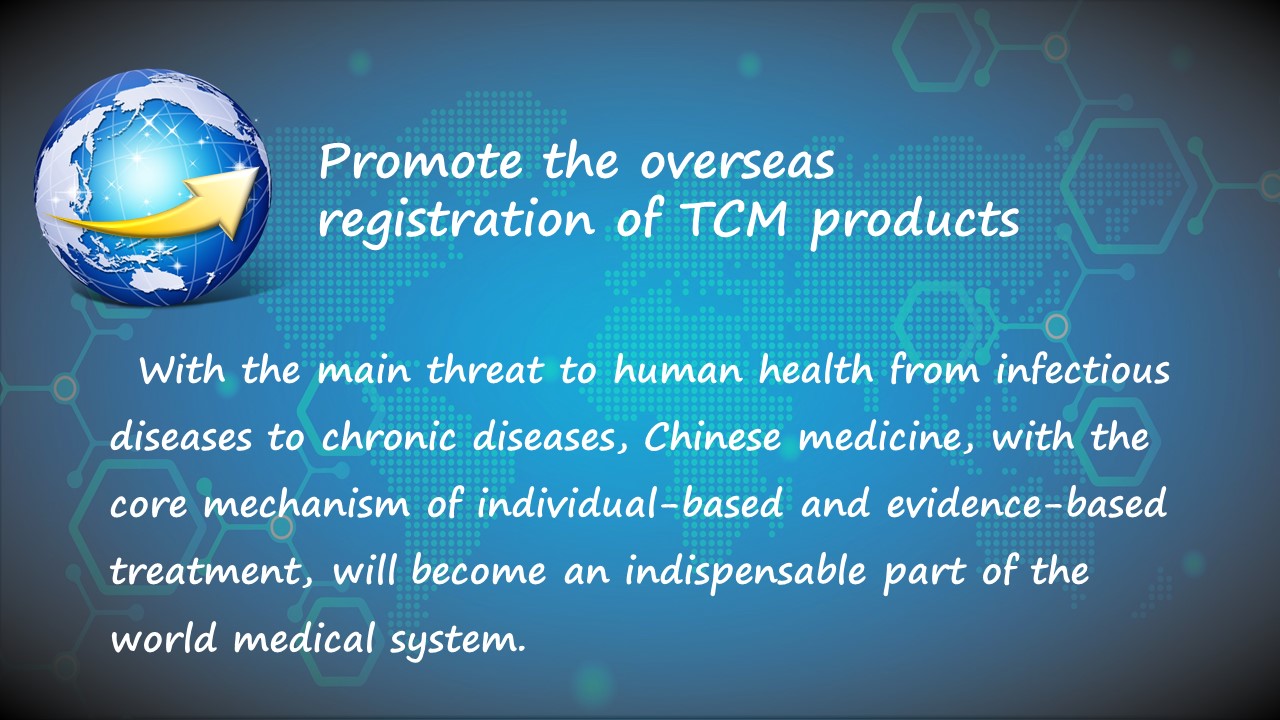 Promote the overseas registration of TCM products

With the main threat to human health from infectious diseases to chronic diseases, Chinese medicine, with the core mechanism of individual-based and evidence-based treatment, will become an indispensable part of the world medical system.